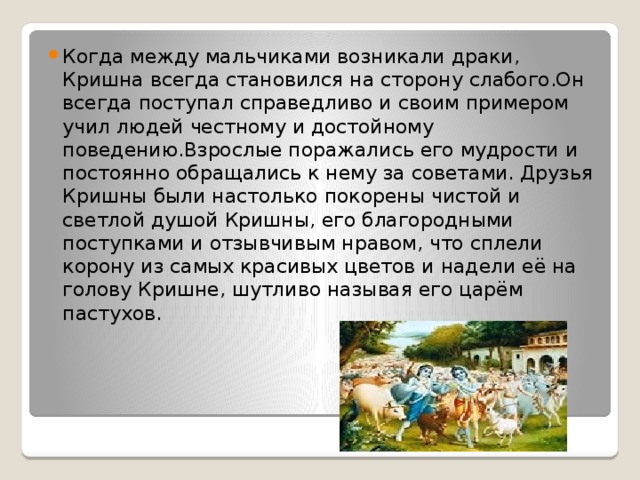 Когда между мальчиками возникали драки, Кришна всегда становился на сторону слабого.Он всегда поступал справедливо и своим примером учил людей честному и достойному поведению.Взрослые поражались его мудрости и постоянно обращались к нему за советами. Друзья Кришны были настолько покорены чистой и светлой душой Кришны, его благородными поступками и отзывчивым нравом, что сплели корону из самых красивых цветов и надели её на голову Кришне, шутливо называя его царём пастухов.